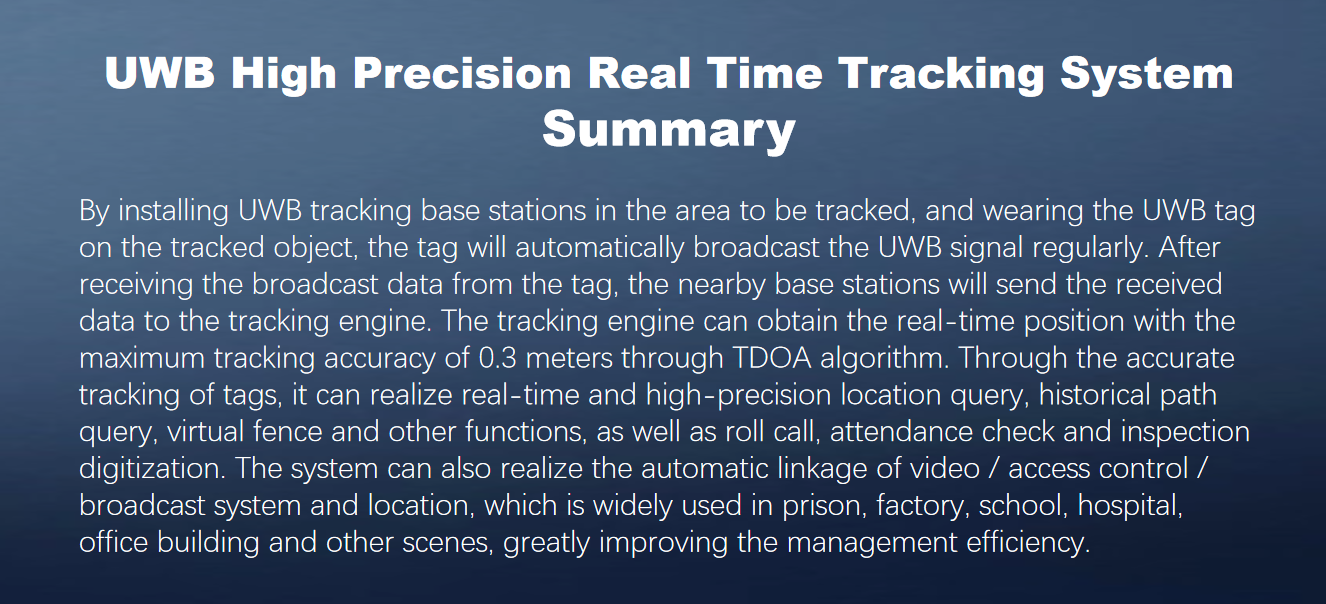 UWB High Precision Real Time Tracking System Summary

By installing UWB tracking base stations in the area to be tracked, and wearing the UWB tag on the tracked object, the tag will automatically broadcast the UWB signal regularly. After receiving the broadcast data from the tag, the nearby base stations will send the received data to the tracking engine. The tracking engine can obtain the real-time position with the maximum tracking accuracy of 0.3 meters through TDOA algorithm. Through the accurate tracking of tags, it can realize real-time and high-precision location query, historical path query, virtual fence and other functions, as well as roll call, attendance check and inspection digitization. The system can also realize the automatic linkage of video / access control / broadcast system and location, which is widely used in prison, factory, school, hospital, office building and other scenes, greatly improving the management efficiency.